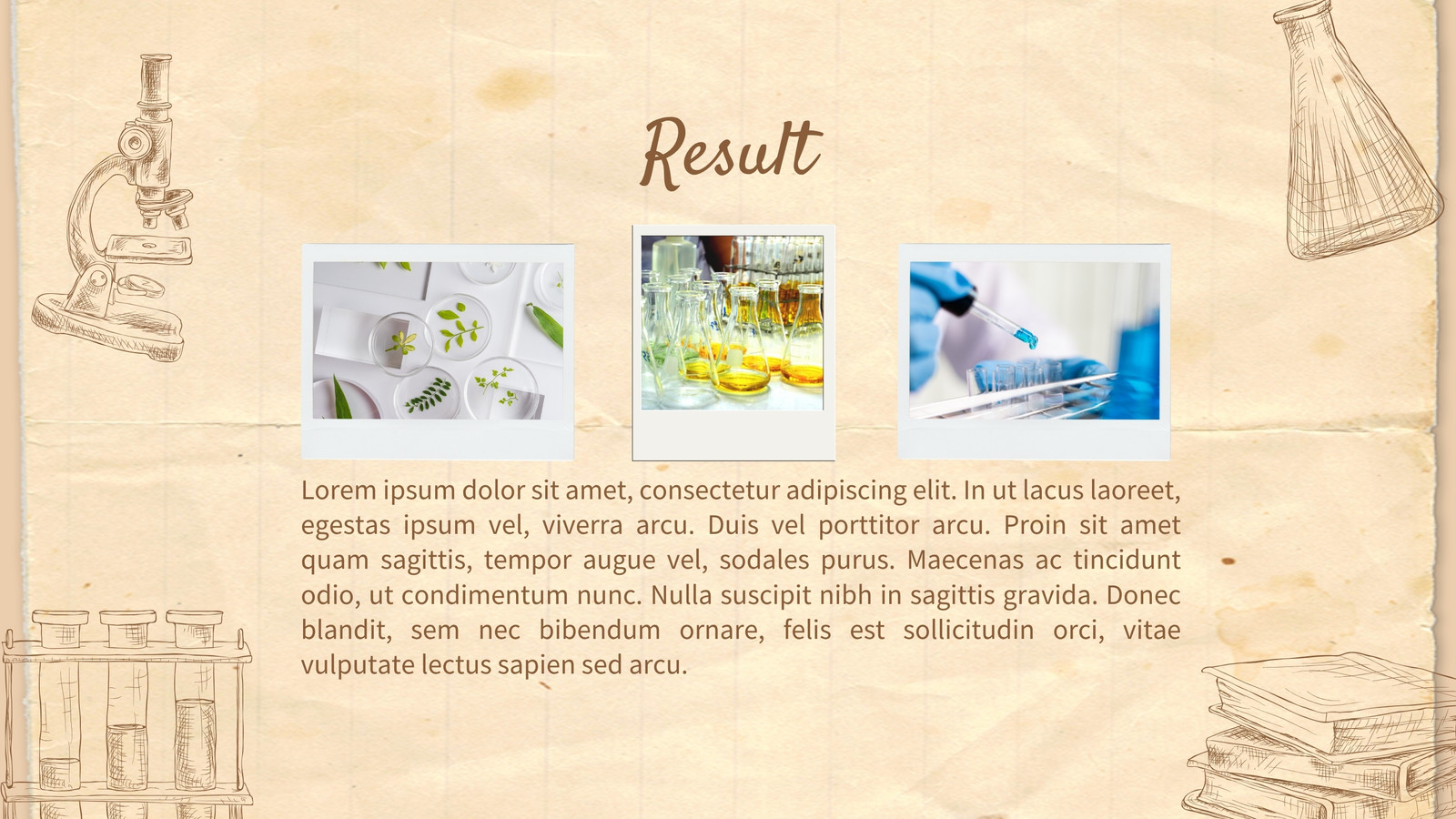 Result

Lorem ipsum dolor sit amet, consectetur adipiscing elit. In ut lacus laoreet, egestas ipsum vel, viverra arcu. Duis vel porttitor arcu. Proin sit amet quam sagittis, tempor augue vel, sodales purus. Maecenas ac tincidunt odio, ut condimentum nunc. Nulla suscipit nibh in sagittis gravida. Donec blandit, sem nec bibendum ornare, felis est sollicitudin orci, vitae vulputate lectus sapien sed arcu.